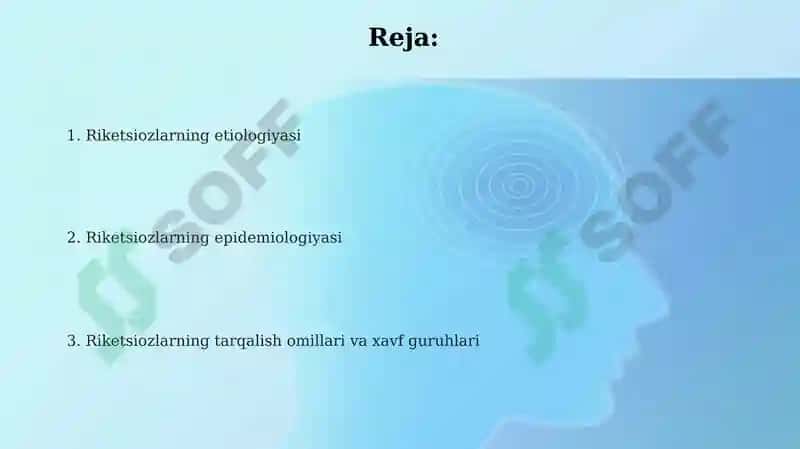 Reja:

1. Riketsiozlarning etiologiyasi

2. Riketsiozlarning epidemiologiyasi

3. Riketsiozlarning tarqalish omillari va xavf guruhlari

SOFF

SOFF